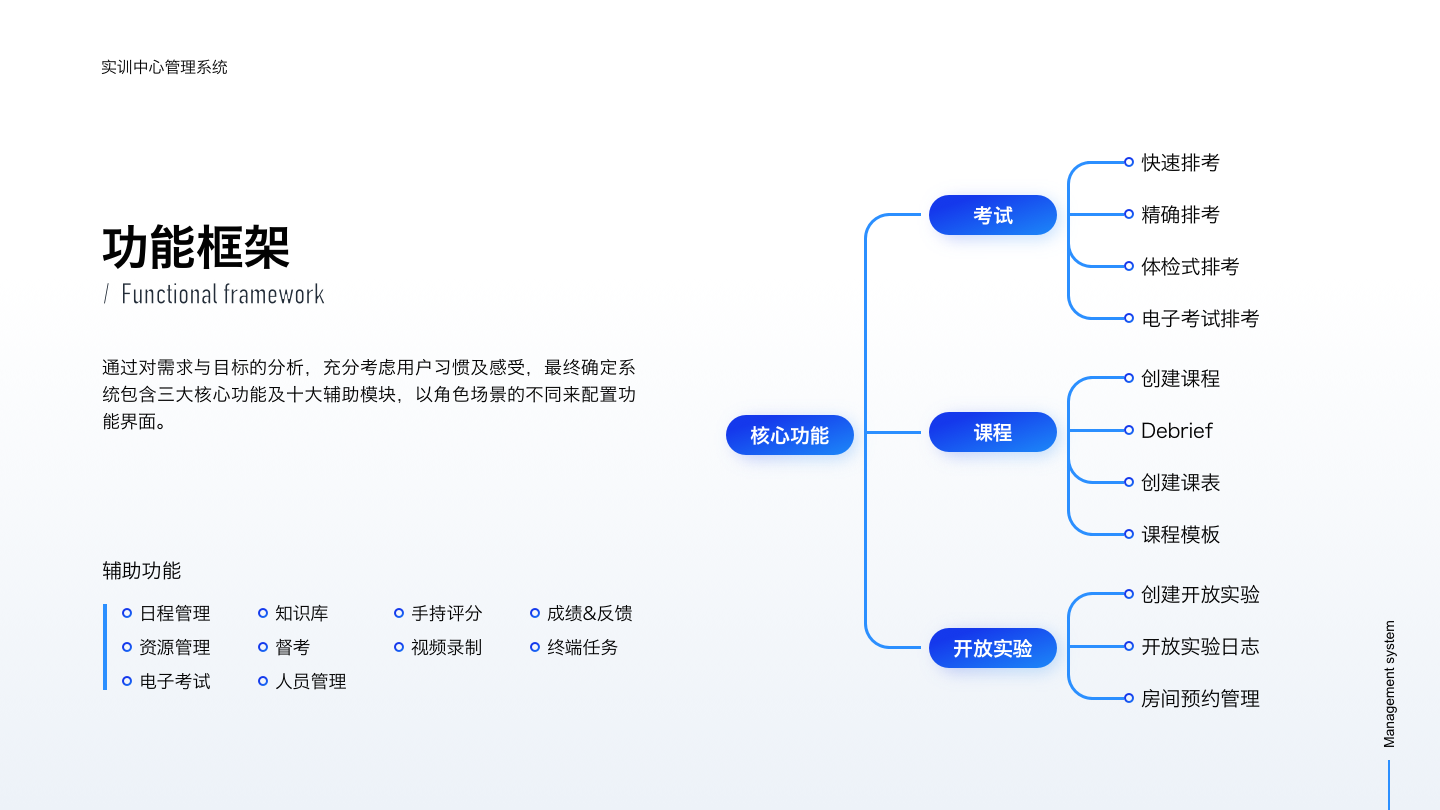 实训中心管理系统

功能框架
/ Functional framework

通过对需求与目标的分析，充分考虑用户习惯及感受，最终确定系统包含三大核心功能及十大辅助模块，以角色场景的不同来配置功能界面。

辅助功能

日程管理
知识库
手持评分
成绩&反馈
资源管理
督考
视频录制
终端任务
电子考试
人员管理

核心功能

考试
快速排考
精确排考
体检式排考
电子考试排考

课程
创建课程
Debrief
创建课表
课程模板

开放实验
创建开放实验
开放实验日志
房间预约管理

Management system